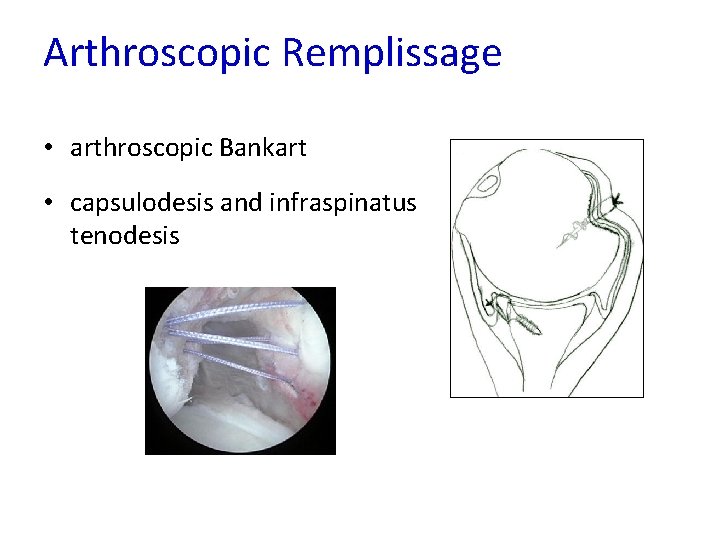 Arthroscopic Remplissage

• arthroscopic Bankart

• capsulodesis and infraspinatus tenodesis